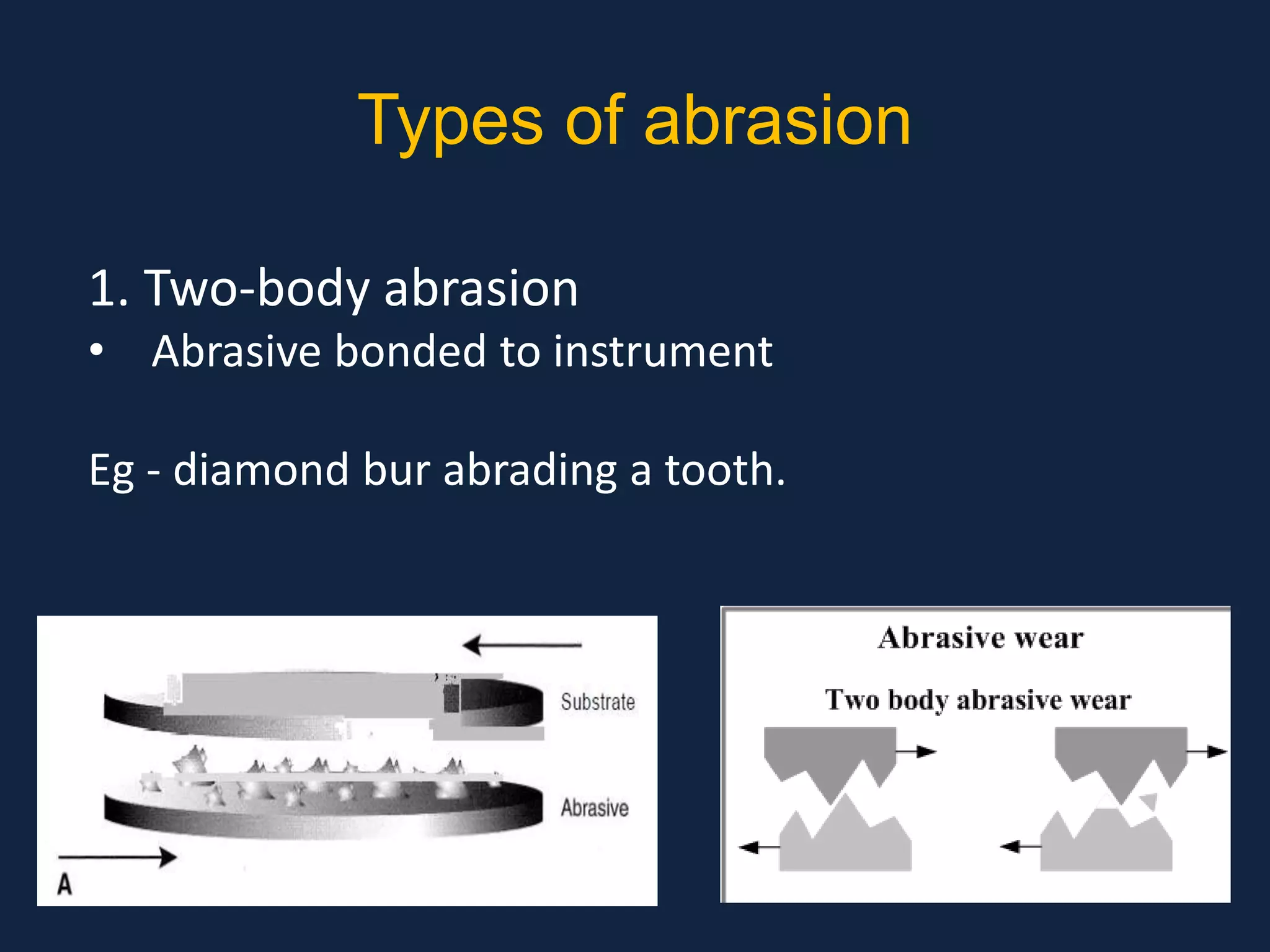 Types of abrasion

1. Two-body abrasion
• Abrasive bonded to instrument

Eg - diamond bur abrading a tooth.

Substrate
Abrasive
A

Abrasive wear
Two body abrasive wear